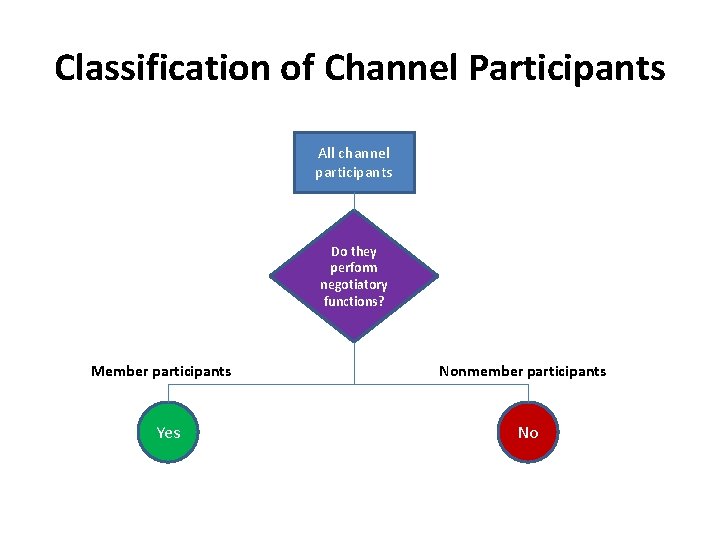 Classification of Channel Participants

All channel participants

Do they perform negotiatory functions?

Member participants

Nonmember participants

Yes

No